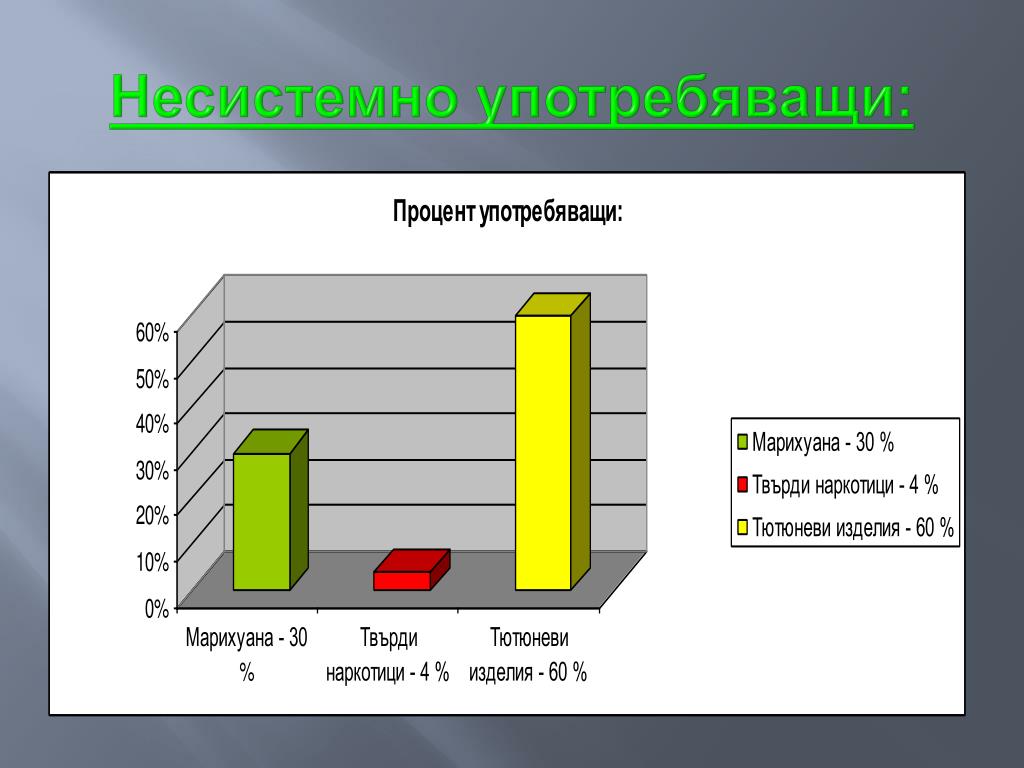 Несистемно употребяващи:

Процент употребяващи:

60%
50%
40%
30%
20%
10%
0%

Марихуана - 30 %
Твърди наркотици - 4 %
Тютюневи изделия - 60 %

Марихуана - 30 %
Твърди наркотици - 4 %
Тютюневи изделия - 60 %